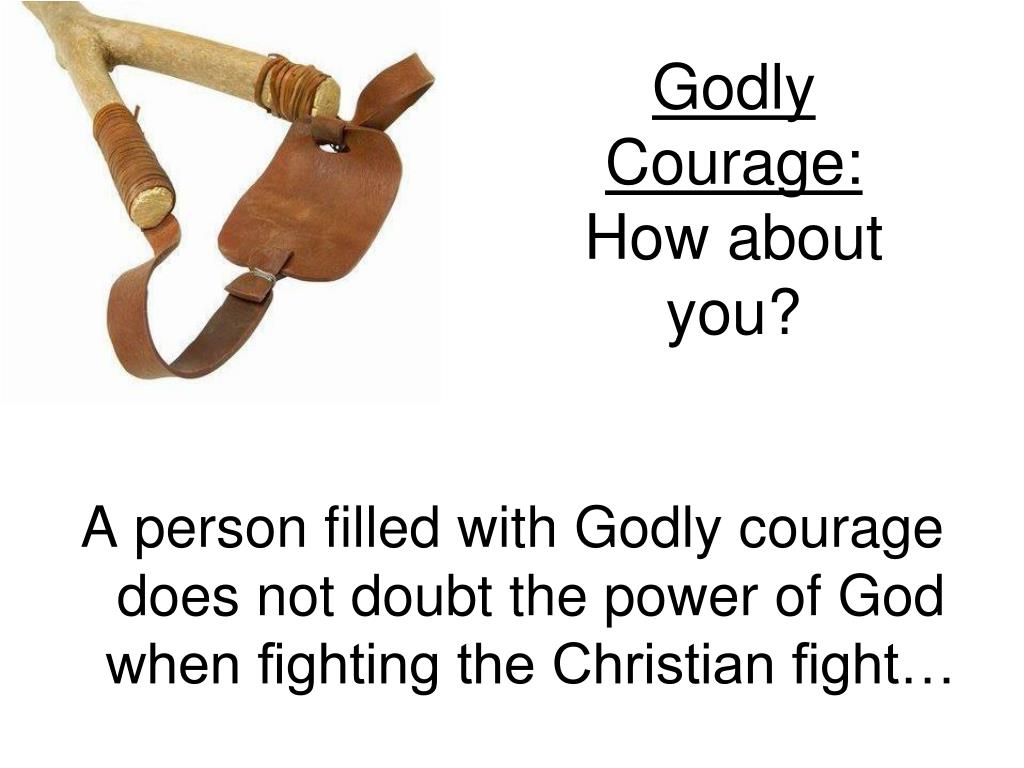 Godly Courage: How about you?

A person filled with Godly courage does not doubt the power of God when fighting the Christian fight…